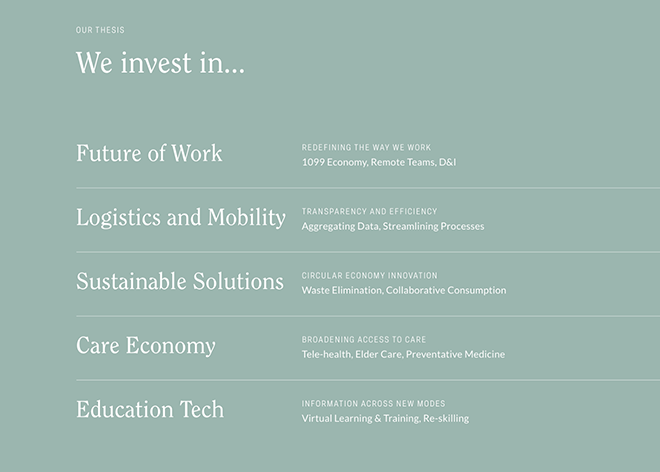 OUR THESIS

We invest in...

Future of Work

REDEFINING THE WAY WE WORK

1099 Economy, Remote Teams, D&I

Logistics and Mobility

TRANSPARENCY AND EFFICIENCY

Aggregating Data, Streamlining Processes

Sustainable Solutions

CIRCULAR ECONOMY INNOVATION

Waste Elimination, Collaborative Consumption

Care Economy

BROADENING ACCESS TO CARE

Tele-health, Elder Care, Preventative Medicine

Education Tech

INFORMATION ACROSS NEW MODES

Virtual Learning & Training, Re-skilling